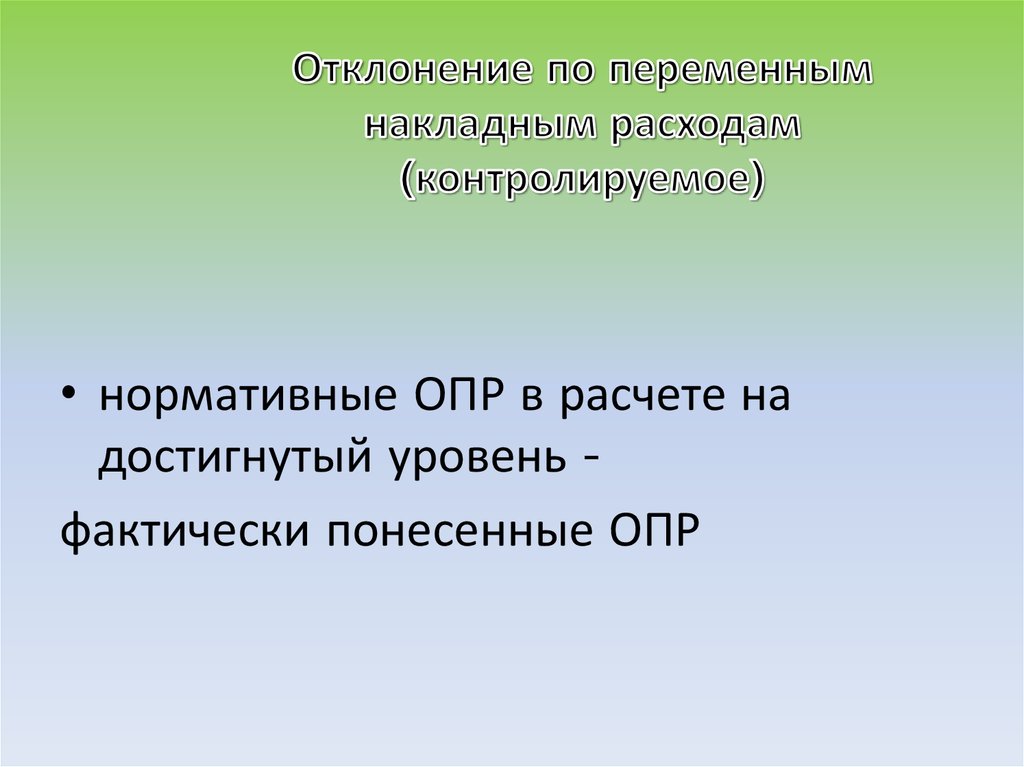 Отклонение по переменным накладным расходам (контролируемое)

• нормативные ОПР в расчете на достигнутый уровень -

фактически понесенные ОПР